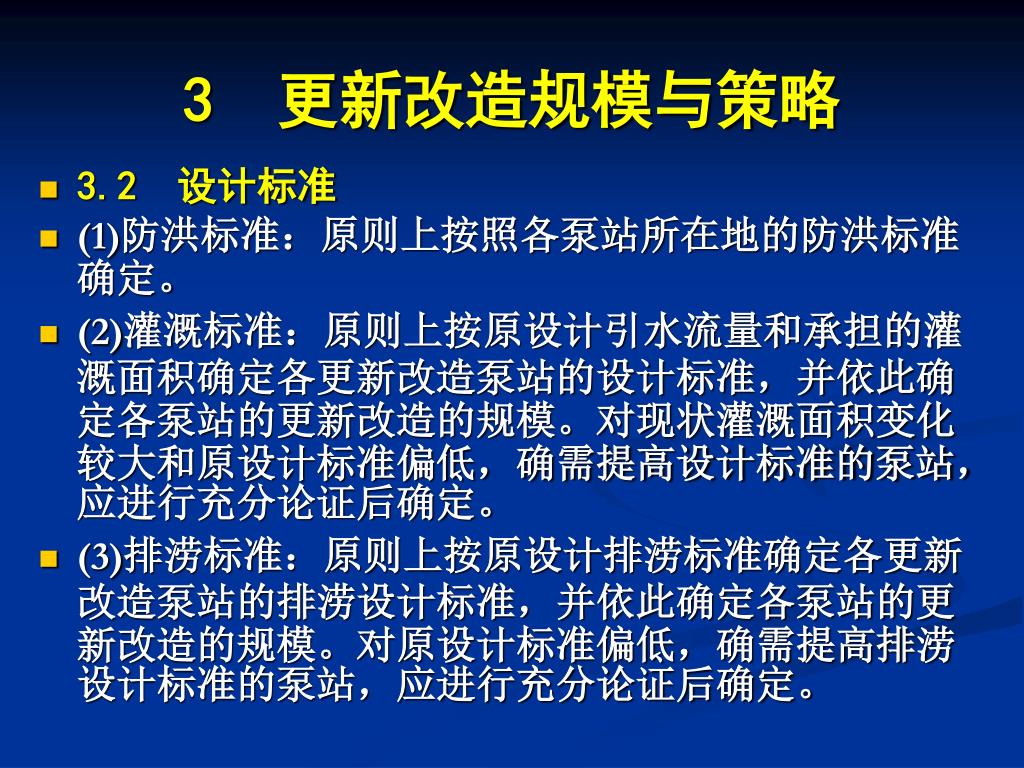 3　更新改造规模与策略

3.2　设计标准

(1)防洪标准：原则上按照各泵站所在地的防洪标准确定。

(2)灌溉标准：原则上按原设计引水流量和承担的灌溉面积确定各更新改造泵站的设计标准，并依此确定各泵站的更新改造的规模。对现状灌溉面积变化较大和原设计标准偏低，确需提高设计标准的泵站，应进行充分论证后确定。

(3)排涝标准：原则上按原设计排涝标准确定各更新改造泵站的排涝设计标准，并依此确定各泵站的更新改造的规模。对原设计标准偏低，确需提高排涝设计标准的泵站，应进行充分论证后确定。